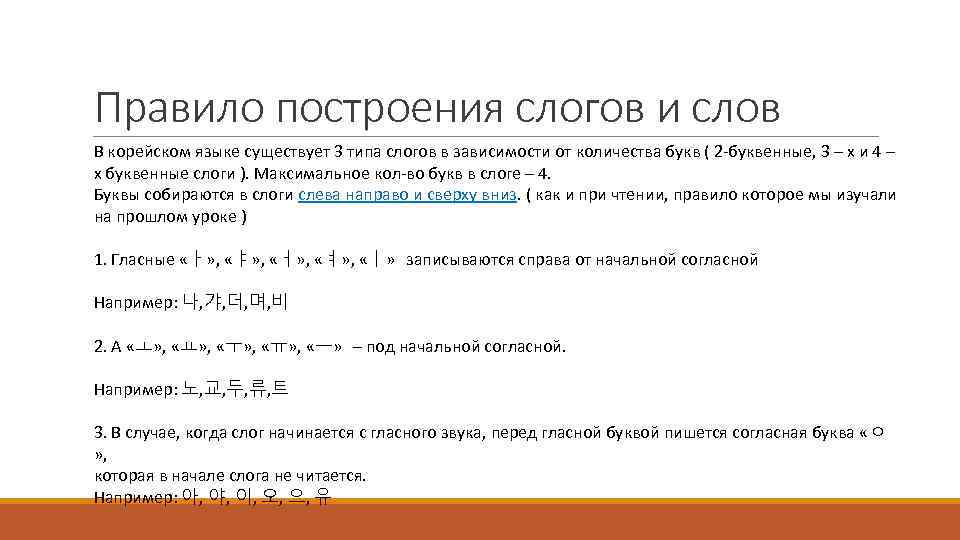 Правило построения слогов и слов

В корейском языке существует 3 типа слогов в зависимости от количества букв ( 2-буквенные, 3 – х и 4 – х буквенные слоги ). Максимальное кол-во букв в слоге – 4.
Буквы собираются в слоги слева направо и сверху вниз. ( как и при чтении, правило которое мы изучали на прошлом уроке )

1. Гласные «ㅏ», «ㅑ», «ㅓ», «ㅕ», «ㅣ» записываются справа от начальной согласной

Например: 나,갸,더,며,비

2. А «ㅗ», «ㅛ», «ㅜ», «ㅠ», «ㅡ» – под начальной согласной.

Например: 노,교,두,류,트

3. В случае, когда слог начинается с гласного звука, перед гласной буквой пишется согласная буква « ㅇ »,
которая в начале слога не читается.
Например: 아, 야, 이, 오, 으, 유